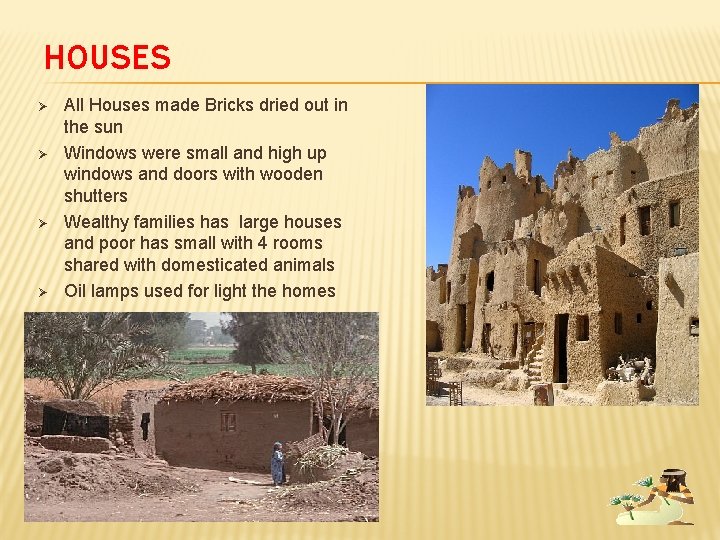 HOUSES

➢ All Houses made Bricks dried out in the sun
➢ Windows were small and high up windows and doors with wooden shutters
➢ Wealthy families has large houses and poor has small with 4 rooms shared with domesticated animals
➢ Oil lamps used for light the homes